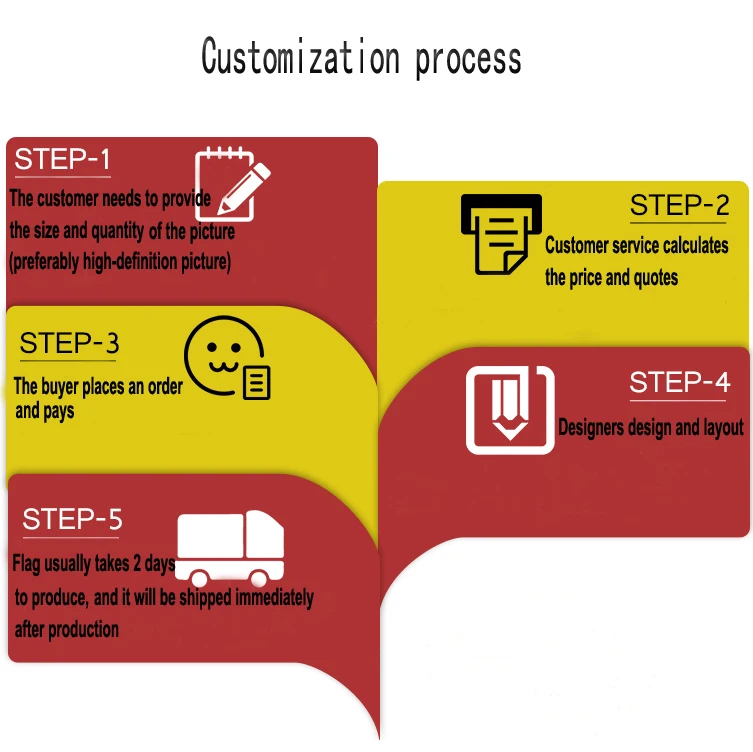 Customization process

STEP-1

The customer needs to provide the size and quantity of the picture (preferably high-definition picture)

STEP-2

Customer service calculates the price and quotes

STEP-3

The buyer places an order and pays

STEP-4

Designers design and layout

STEP-5

Flag usually takes 2 days to produce, and it will be shipped immediately after production